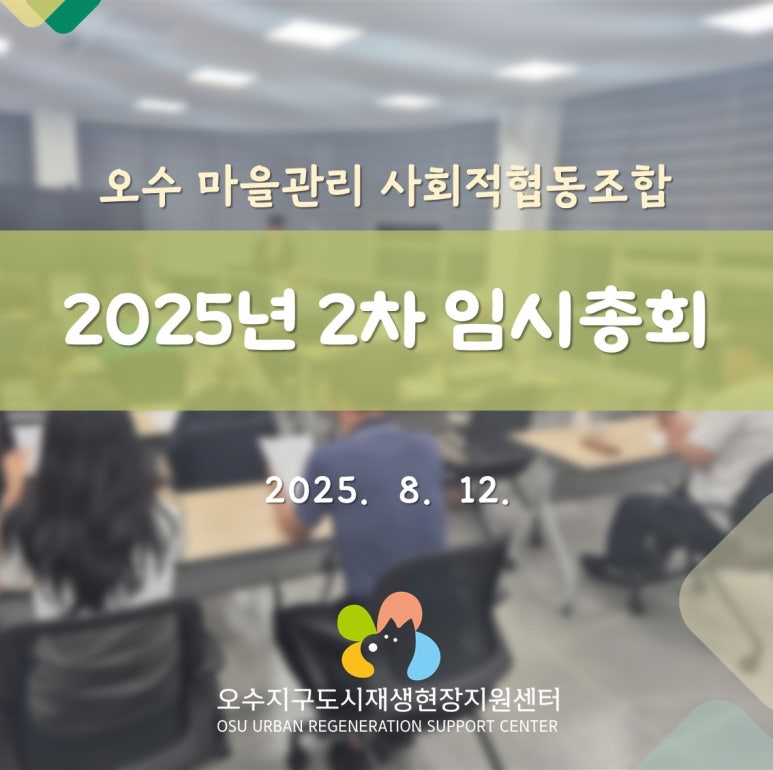 오수 마을관리 사회적협동조합

2025년 2차 임시총회

2025. 8. 12.

오수지구도시재생현장지원센터
OSU URBAN REGENERATION SUPPORT CENTER